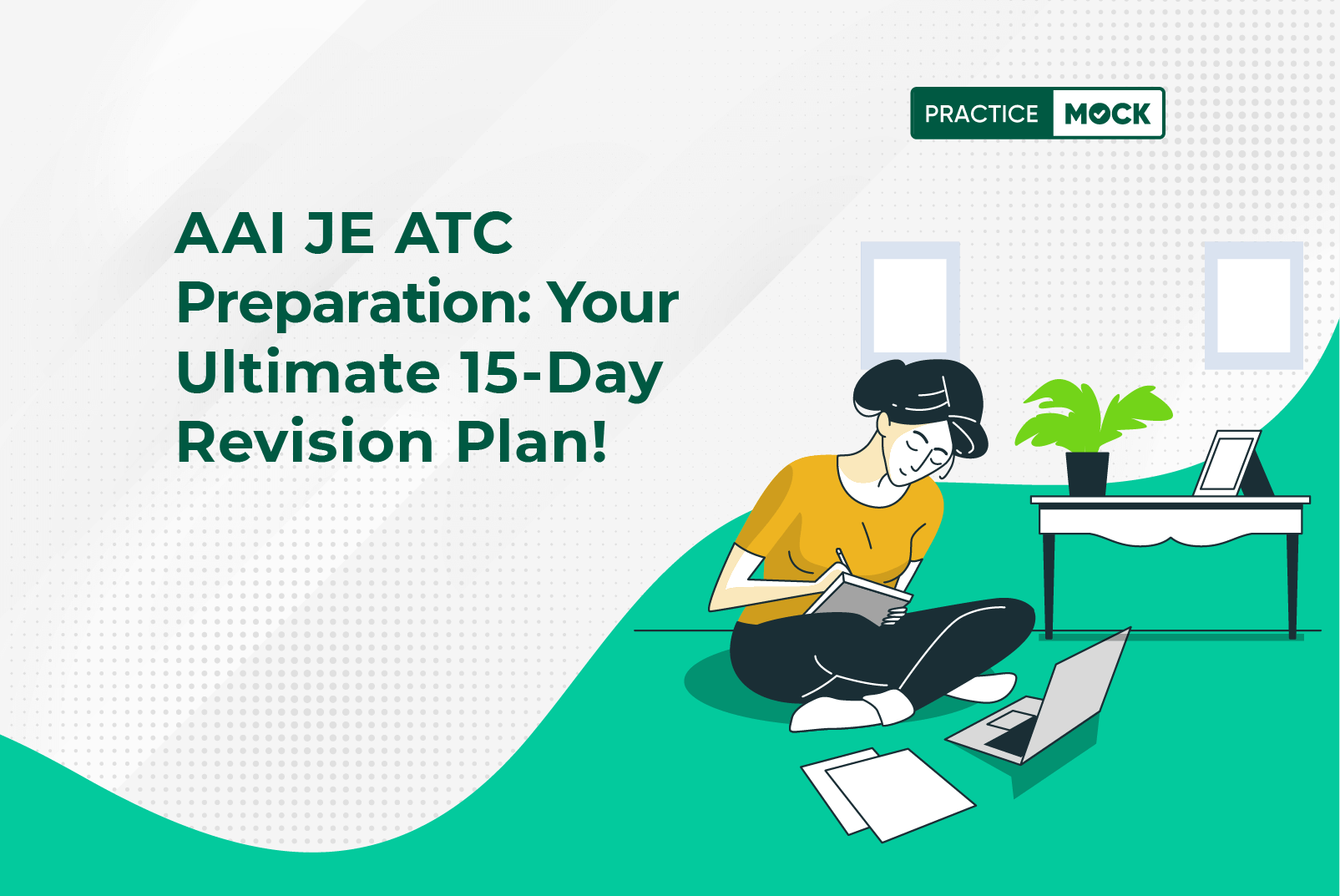 PRACTICE MOCK

AAI JE ATC Preparation: Your Ultimate 15-Day Revision Plan!